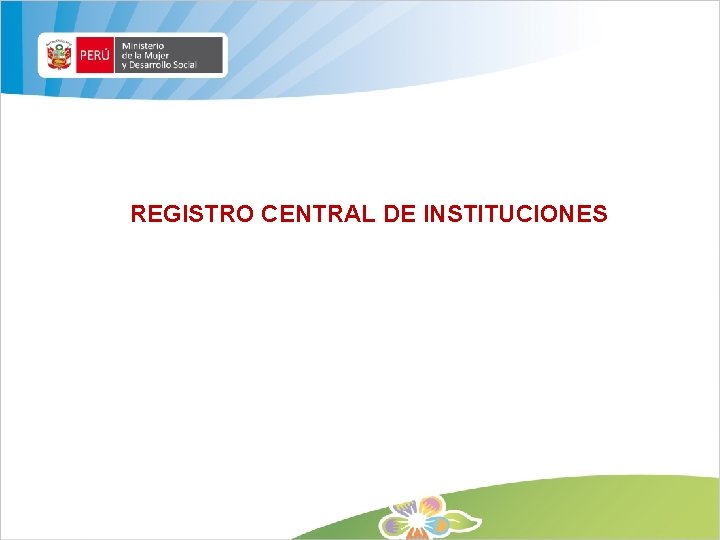 PERÚ Ministerio de la Mujer y Desarrollo Social

REGISTRO CENTRAL DE INSTITUCIONES